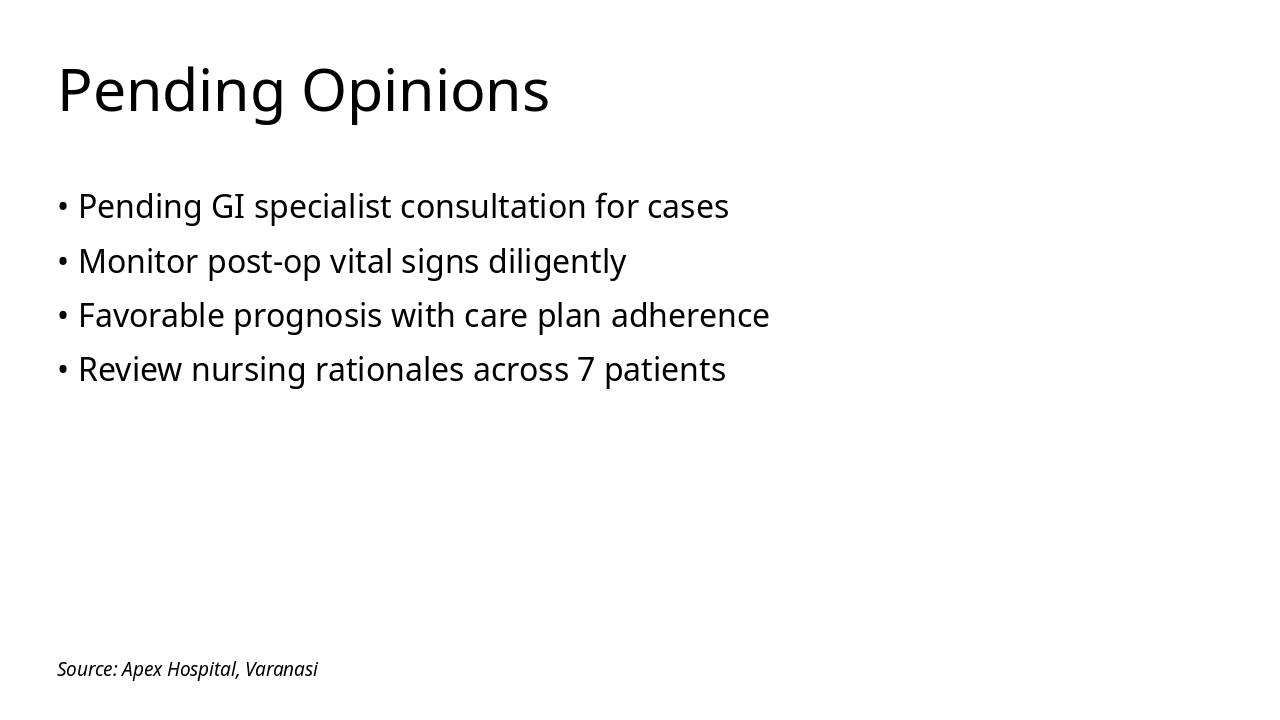 Pending Opinions

• Pending GI specialist consultation for cases
• Monitor post-op vital signs diligently
• Favorable prognosis with care plan adherence
• Review nursing rationales across 7 patients

Source: Apex Hospital, Varanasi